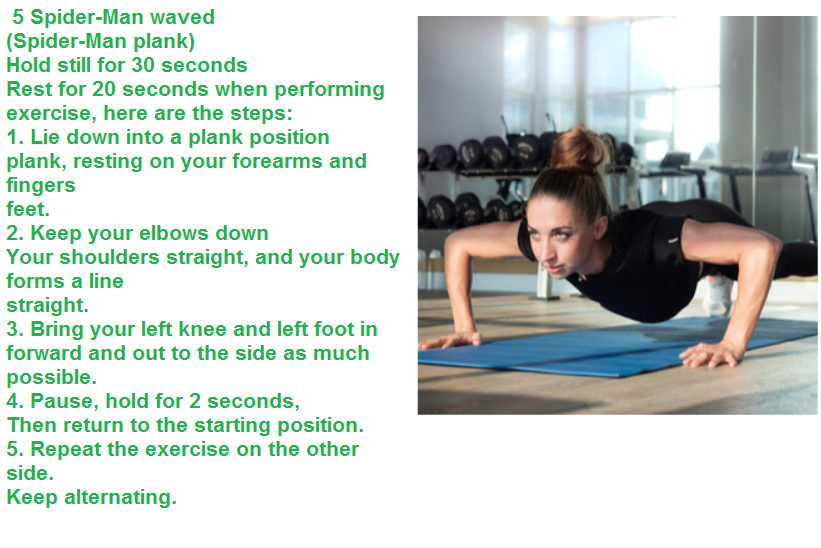 5 Spider-Man waved
(Spider-Man plank)
Hold still for 30 seconds
Rest for 20 seconds when performing exercise, here are the steps:
1. Lie down into a plank position plank, resting on your forearms and fingers
feet.
2. Keep your elbows down
Your shoulders straight, and your body forms a line
straight.
3. Bring your left knee and left foot in forward and out to the side as much possible.
4. Pause, hold for 2 seconds,
Then return to the starting position.
5. Repeat the exercise on the other side.
Keep alternating.